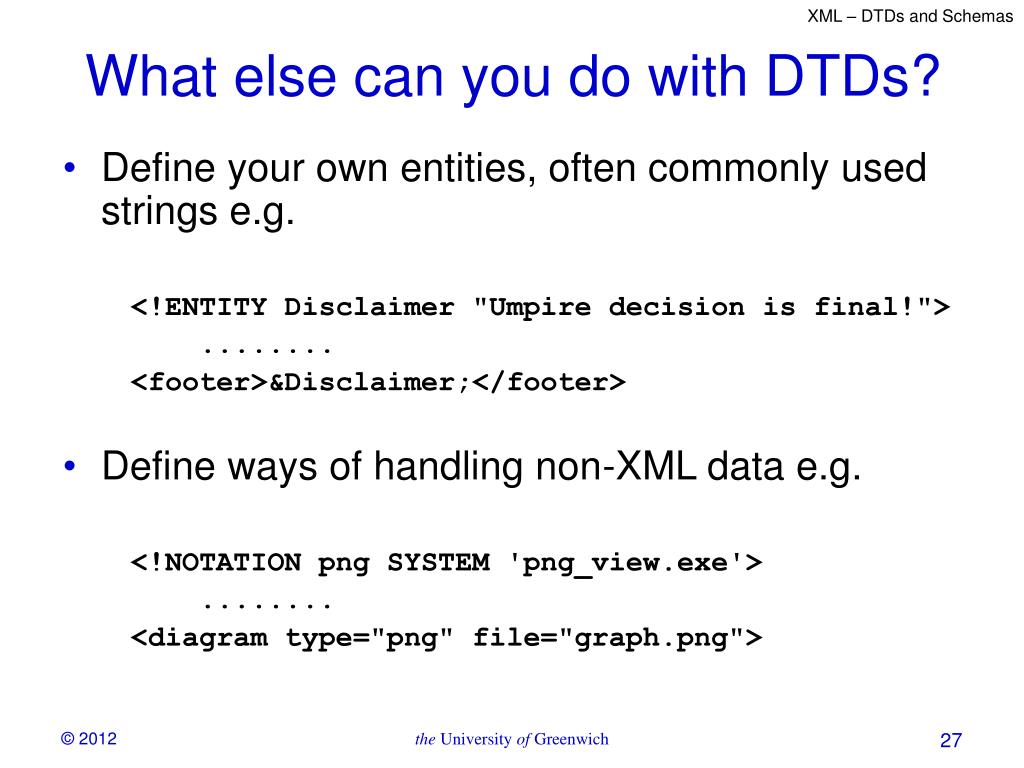 XML – DTDs and Schemas

What else can you do with DTDs?

• Define your own entities, often commonly used strings e.g.

<!ENTITY Disclaimer "Umpire decision is final!">
........
<footer>&Disclaimer;</footer>

• Define ways of handling non-XML data e.g.

<!NOTATION png SYSTEM 'png_view.exe'>
........
<diagram type="png" file="graph.png">

© 2012

the University of Greenwich

27